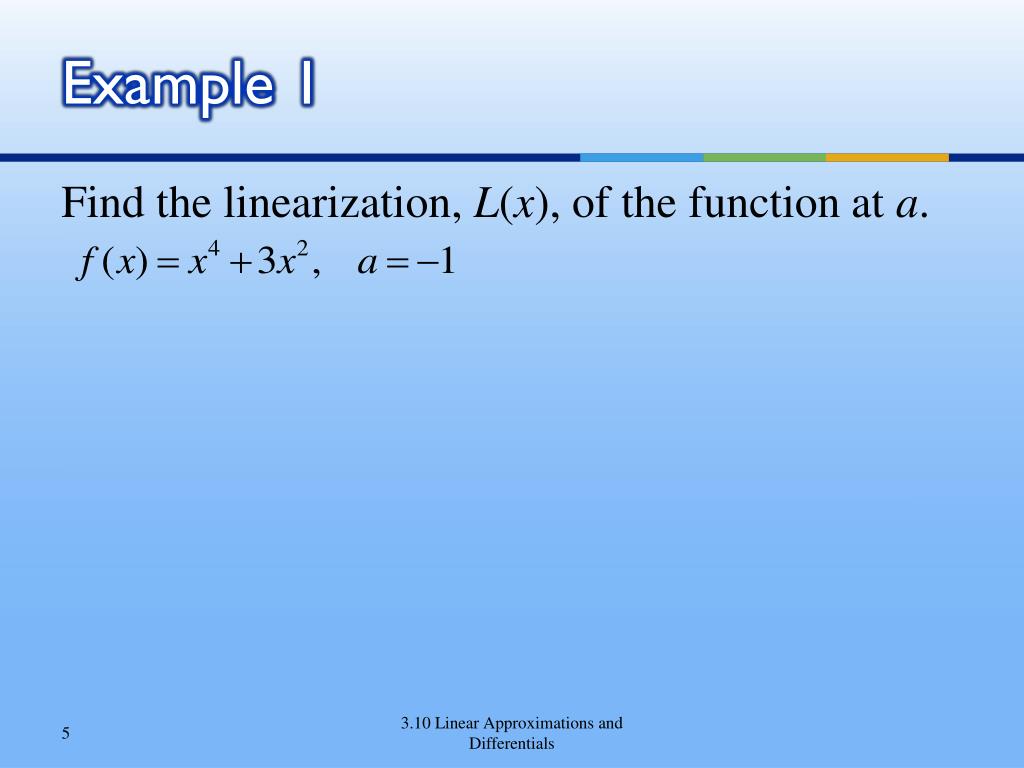 Example 1

Find the linearization, $L(x)$, of the function at $a$.

$f(x) = x^4 + 3x^2, \quad a = -1$

5

3.10 Linear Approximations and Differentials